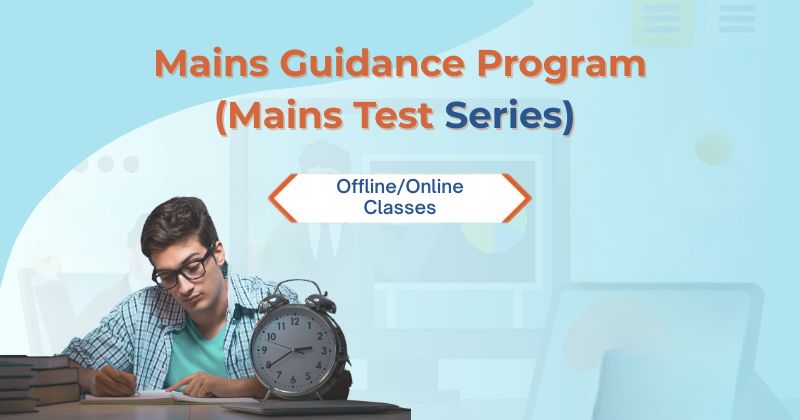 Mains Guidance Program
(Mains Test Series)

Offline/Online Classes

12
1
2
3
4
5
6
7
8
9
10
11